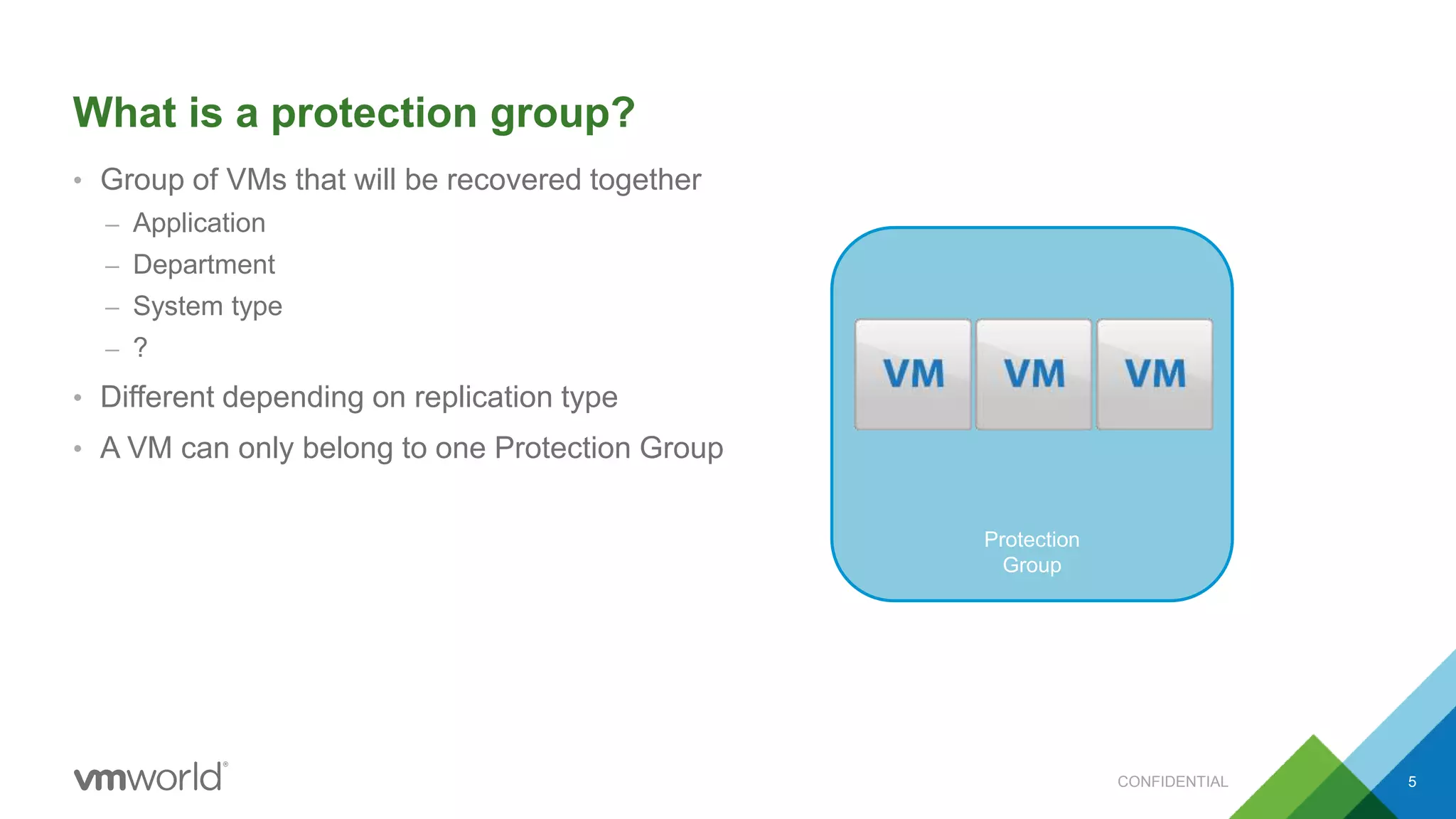 What is a protection group?

• Group of VMs that will be recovered together
– Application
– Department
– System type
– ?

• Different depending on replication type

• A VM can only belong to one Protection Group

VM VM VM

Protection Group

vmworld®

CONFIDENTIAL

5